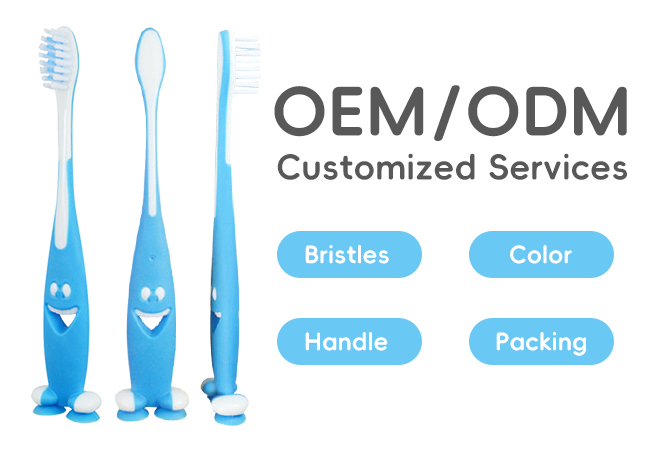 OEM/ODM
Customized Services

Bristles
Color
Handle
Packing